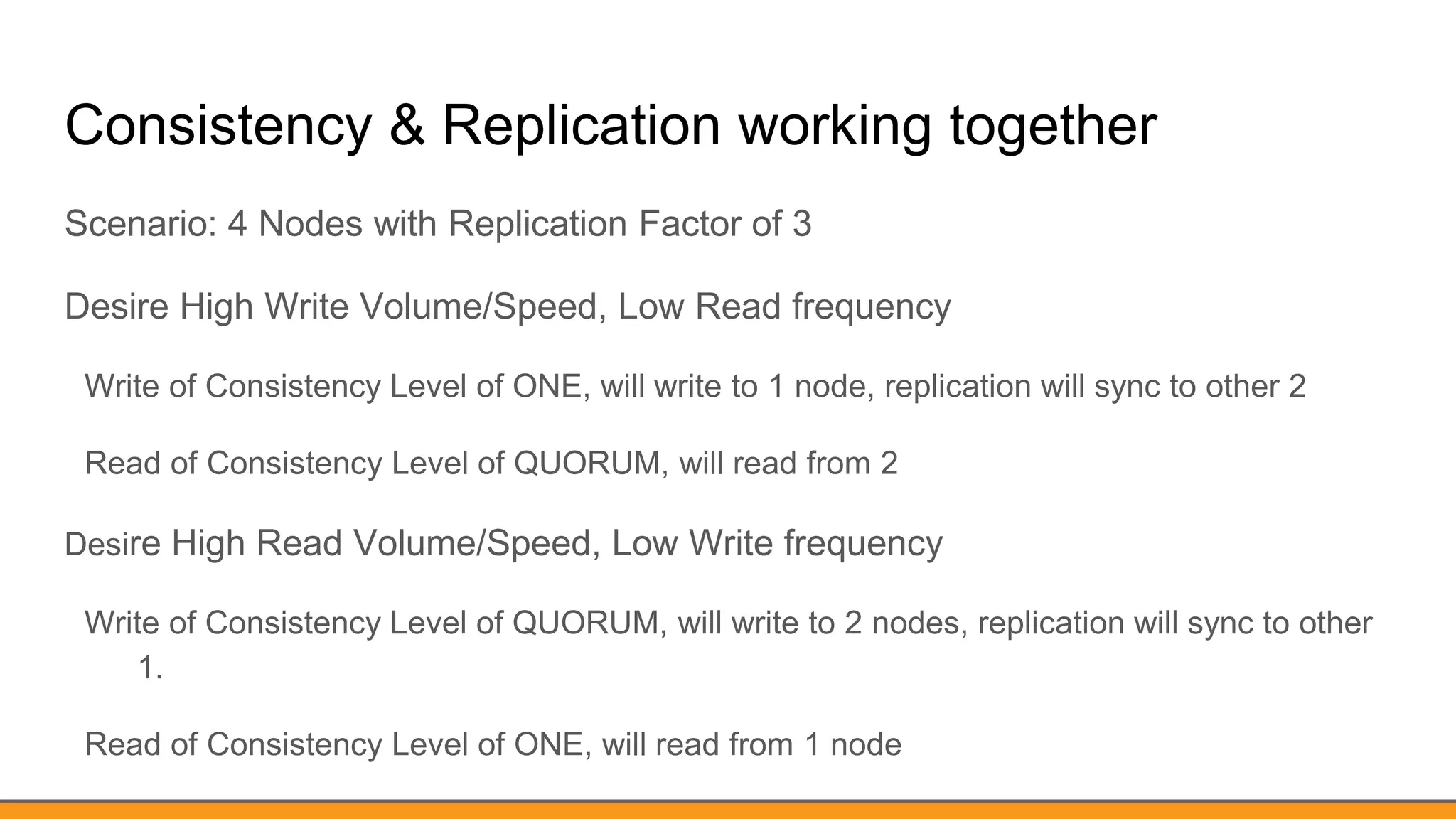 Consistency & Replication working together

Scenario: 4 Nodes with Replication Factor of 3

Desire High Write Volume/Speed, Low Read frequency

Write of Consistency Level of ONE, will write to 1 node, replication will sync to other 2

Read of Consistency Level of QUORUM, will read from 2

Desire High Read Volume/Speed, Low Write frequency

Write of Consistency Level of QUORUM, will write to 2 nodes, replication will sync to other 1.

Read of Consistency Level of ONE, will read from 1 node